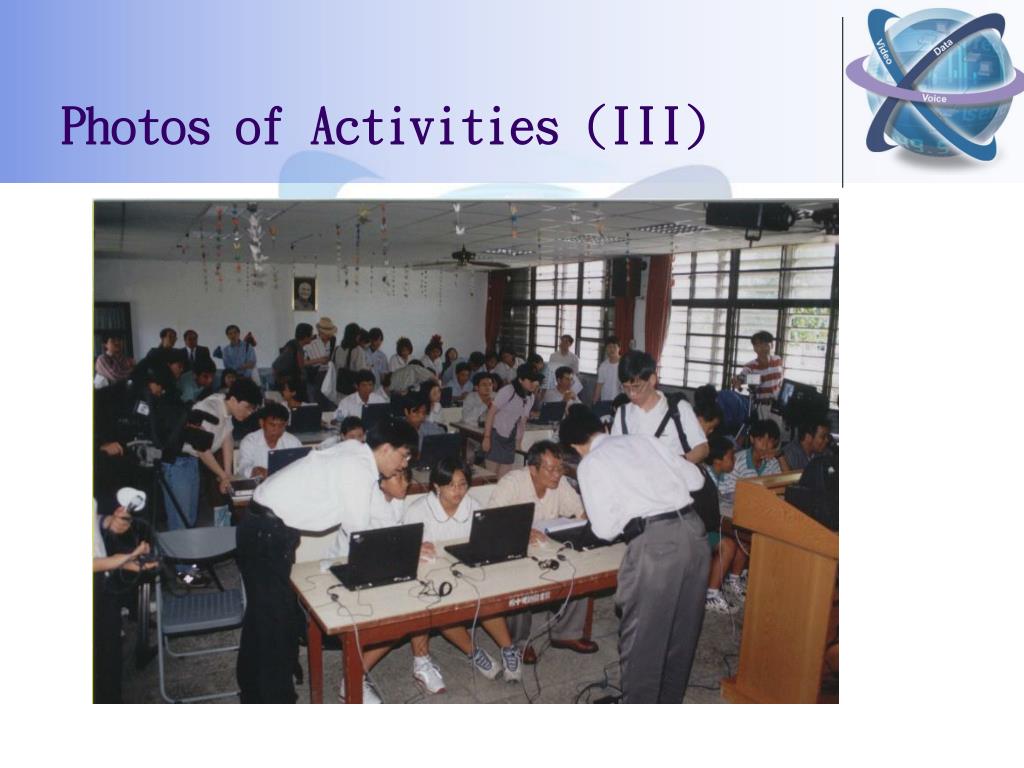 Photos of Activities (III)

Video
Data
Voice